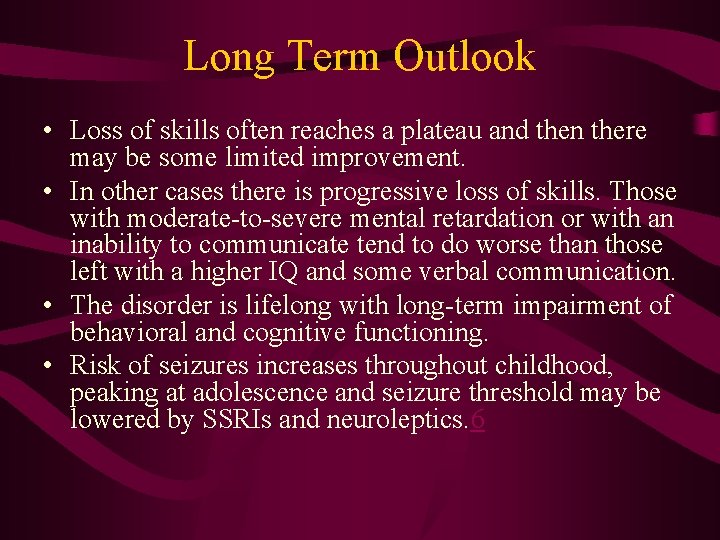 Long Term Outlook

• Loss of skills often reaches a plateau and then there may be some limited improvement.

• In other cases there is progressive loss of skills. Those with moderate-to-severe mental retardation or with an inability to communicate tend to do worse than those left with a higher IQ and some verbal communication.

• The disorder is lifelong with long-term impairment of behavioral and cognitive functioning.

• Risk of seizures increases throughout childhood, peaking at adolescence and seizure threshold may be lowered by SSRIs and neuroleptics.6